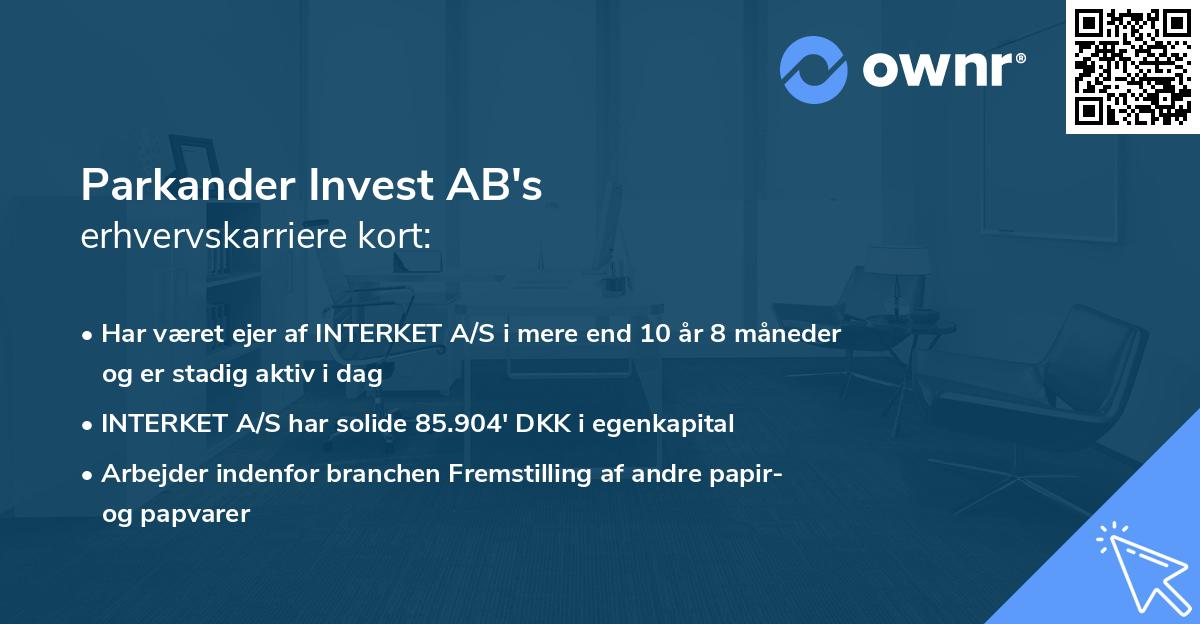 ownr®

Parkander Invest AB's
erhvervskarriere kort:

• Har været ejer af INTERKET A/S i mere end 10 år 8 måneder og er stadig aktiv i dag

• INTERKET A/S har solide 85.904' DKK i egenkapital

• Arbejder indenfor branchen Fremstilling af andre papir- og papvarer